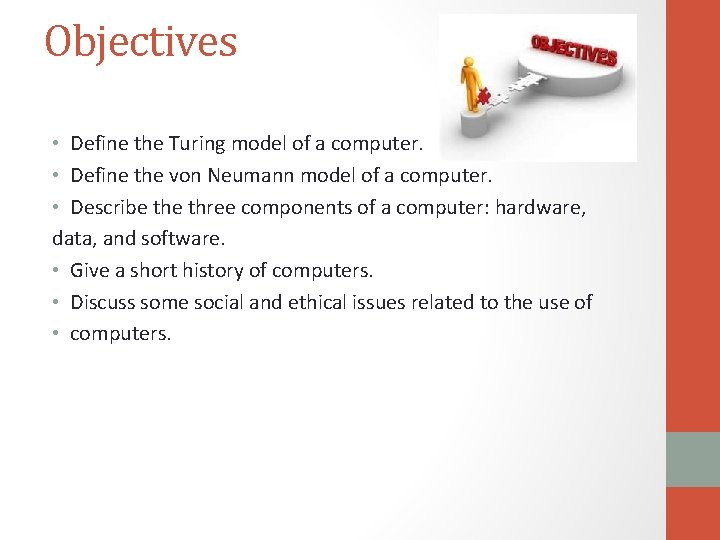 Objectives

OBJECTIVES

• Define the Turing model of a computer.
• Define the von Neumann model of a computer.
• Describe the three components of a computer: hardware, data, and software.
• Give a short history of computers.
• Discuss some social and ethical issues related to the use of
• computers.